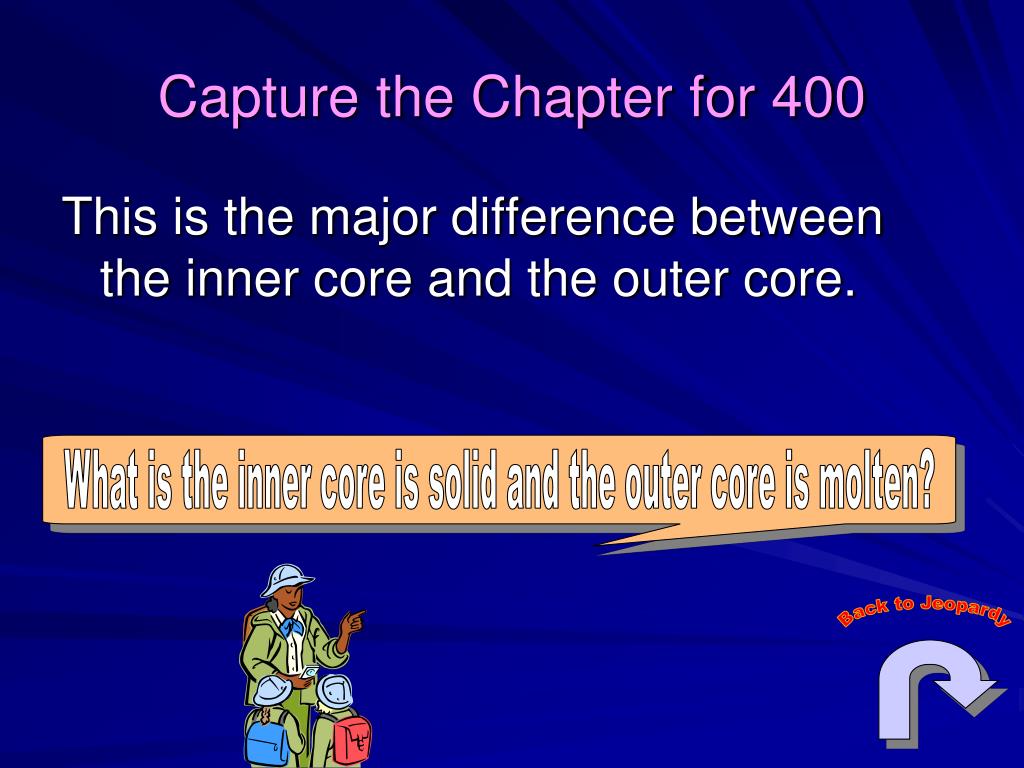 Capture the Chapter for 400

This is the major difference between the inner core and the outer core.

What is the inner core is solid and the outer core is molten?

Back to Jeopardy